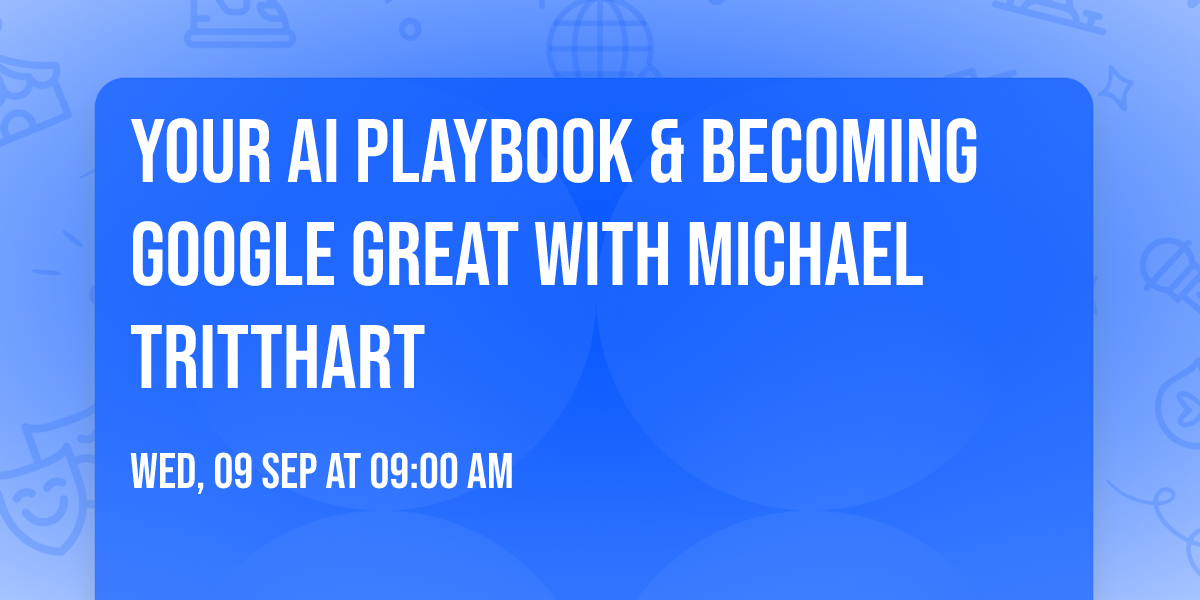 YOUR AI PLAYBOOK & BECOMING GOOGLE GREAT WITH MICHAEL TRITTHART

WED, 09 SEP AT 09:00 AM